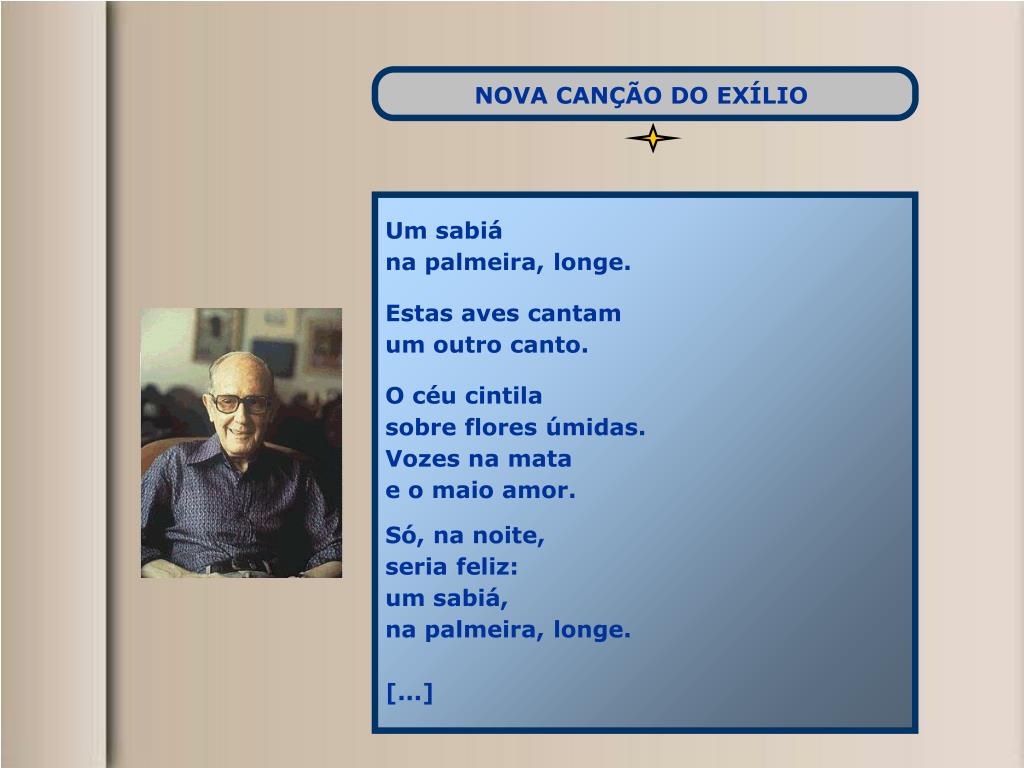 NOVA CANÇÃO DO EXÍLIO

Um sabiá
na palmeira, longe.

Estas aves cantam
um outro canto.

O céu cintila
sobre flores úmidas.
Vozes na mata
e o maio amor.

Só, na noite,
seria feliz:
um sabiá,
na palmeira, longe.

[...]